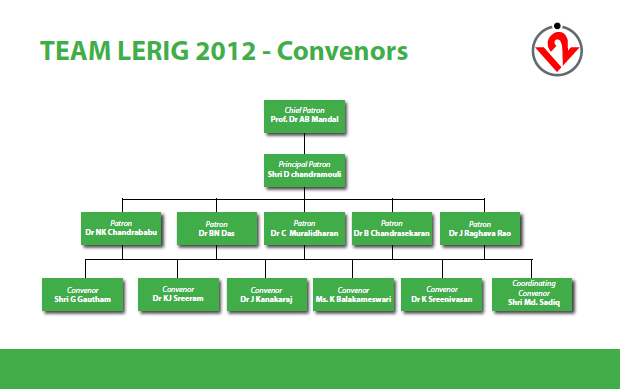 TEAM LERIG 2012 - Convenors

12

Chief Patron
Prof. Dr AB Mandal

Principal Patron
Shri D chandramouli

Patron
Dr NK Chandrababu

Patron
Dr BN Das

Patron
Dr C Muralidharan

Patron
Dr B Chandrasekaran

Patron
Dr J Raghava Rao

Convenor
Shri G Gautham

Convenor
Dr KJ Sreeram

Convenor
Dr J Kanakaraj

Convenor
Ms. K Balakameswari

Convenor
Dr K Sreenivasan

Coordinating Convenor
Shri Md. Sadiq